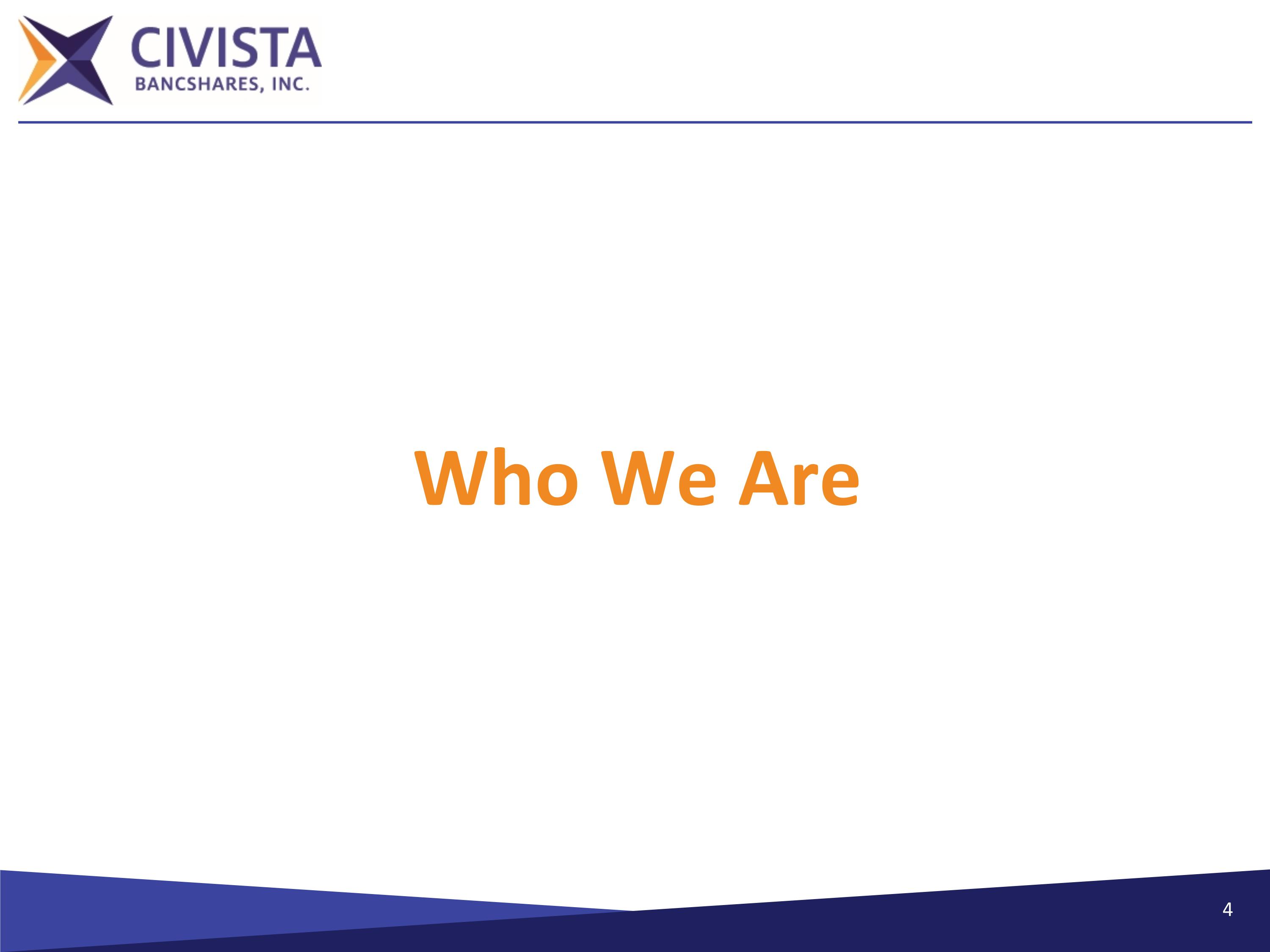 CIVISTA
BANCSHARES, INC.

Who We Are

4